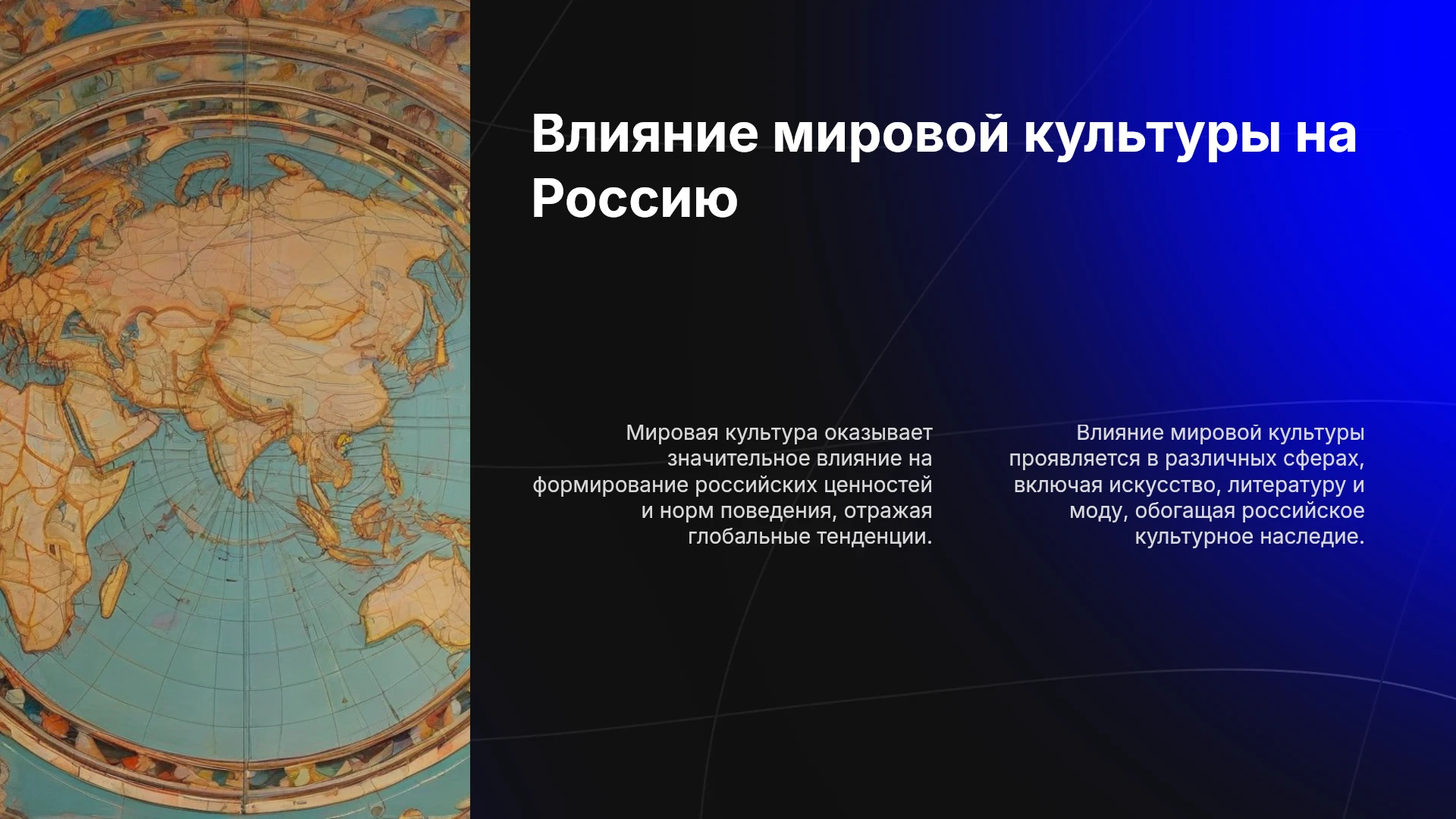 Влияние мировой культуры на Россию

Мировая культура оказывает значительное влияние на формирование российских ценностей и норм поведения, отражая глобальные тенденции.

Влияние мировой культуры проявляется в различных сферах, включая искусство, литературу и моду, обогащая российское культурное наследие.